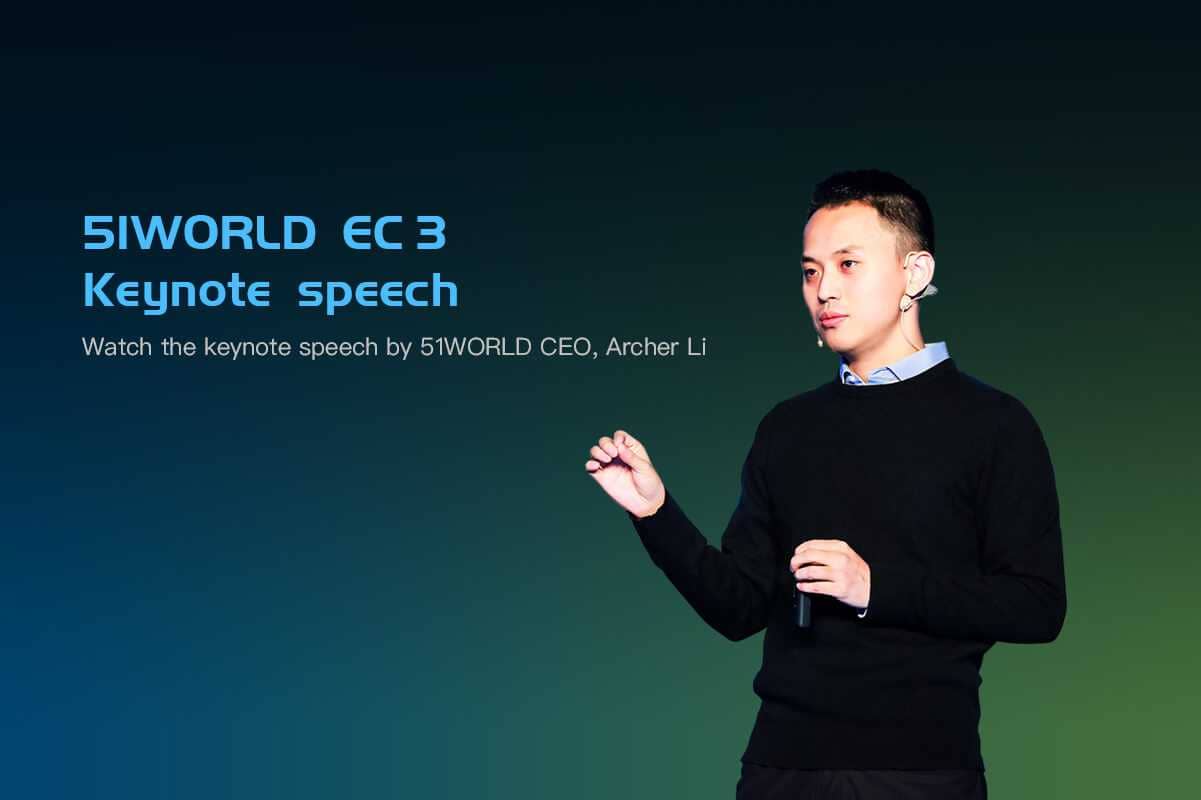 51WORLD EC 3
Keynote speech

Watch the keynote speech by 51WORLD CEO, Archer Li